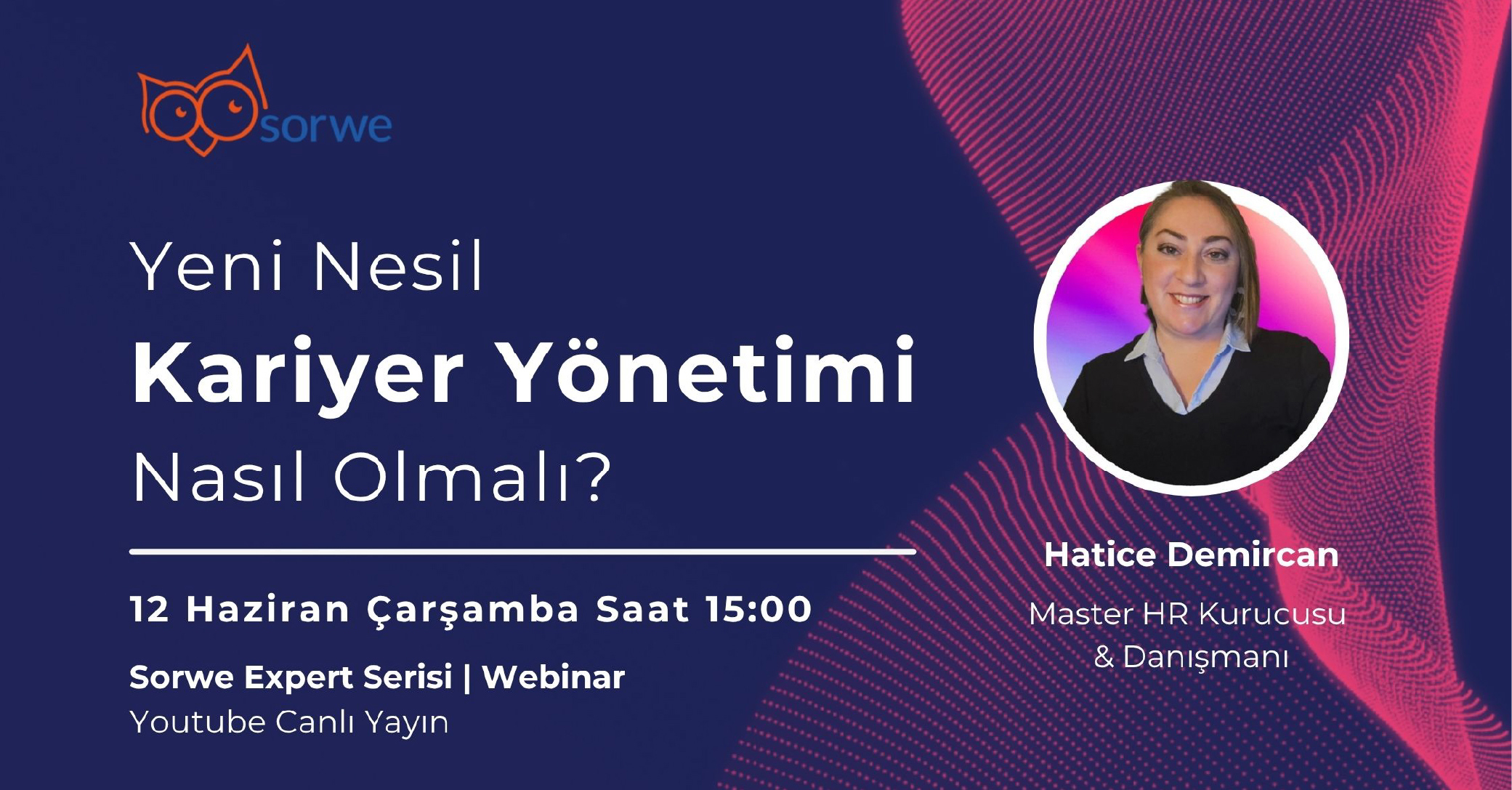 sorwe

Yeni Nesil
Kariyer Yönetimi
Nasıl Olmalı?

12 Haziran Çarşamba Saat 15:00

Sorwe Expert Serisi | Webinar
Youtube Canlı Yayın

Hatice Demircan

Master HR Kurucusu & Danışmanı